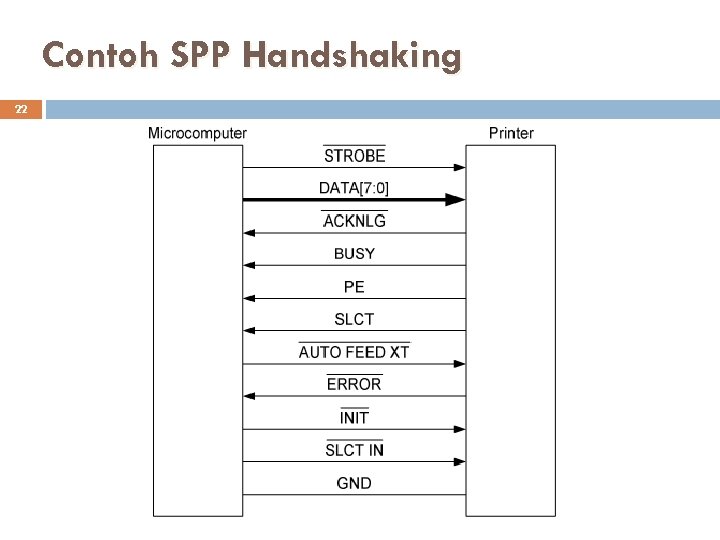 Contoh SPP Handshaking

22

Microcomputer

Printer

$\overline{\text{STROBE}}$

DATA[7:0]

$\overline{\text{ACKNLG}}$

BUSY

PE

SLCT

$\overline{\text{AUTO FEED XT}}$

$\overline{\text{ERROR}}$

$\overline{\text{INIT}}$

$\overline{\text{SLCT IN}}$

GND